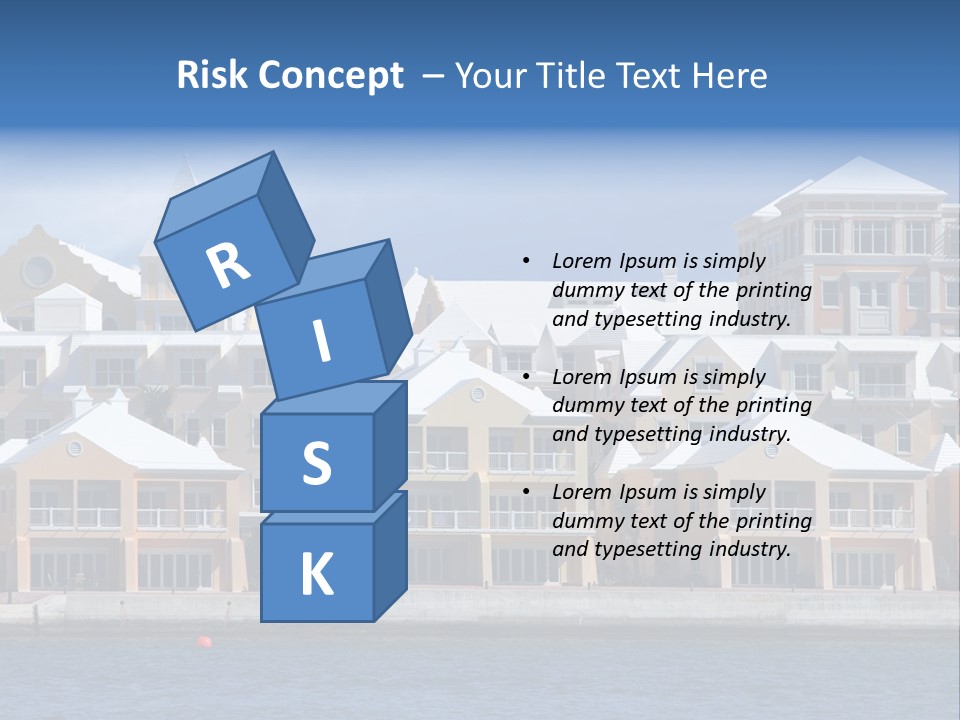 Risk Concept – Your Title Text Here

R
I
S
K

• Lorem Ipsum is simply dummy text of the printing and typesetting industry.

• Lorem Ipsum is simply dummy text of the printing and typesetting industry.

• Lorem Ipsum is simply dummy text of the printing and typesetting industry.